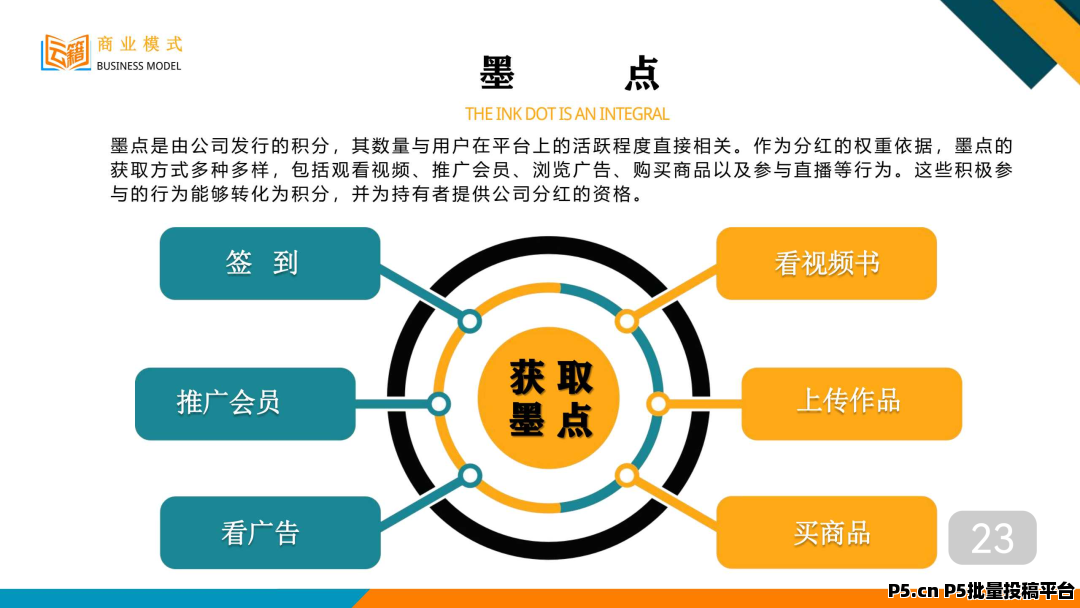 云籍 商业模式
BUSINESS MODEL

墨 点

THE INK DOT IS AN INTEGRAL

墨点是由公司发行的积分，其数量与用户在平台上的活跃程度直接相关。作为分红的权重依据，墨点的获取方式多种多样，包括观看视频、推广会员、浏览广告、购买商品以及参与直播等行为。这些积极参与的行为能够转化为积分，并为持有者提供公司分红的资格。

签 到

推广会员

看广告

获取墨点

看视频书

上传作品

买商品

23

P5.cn P5批量投稿平台